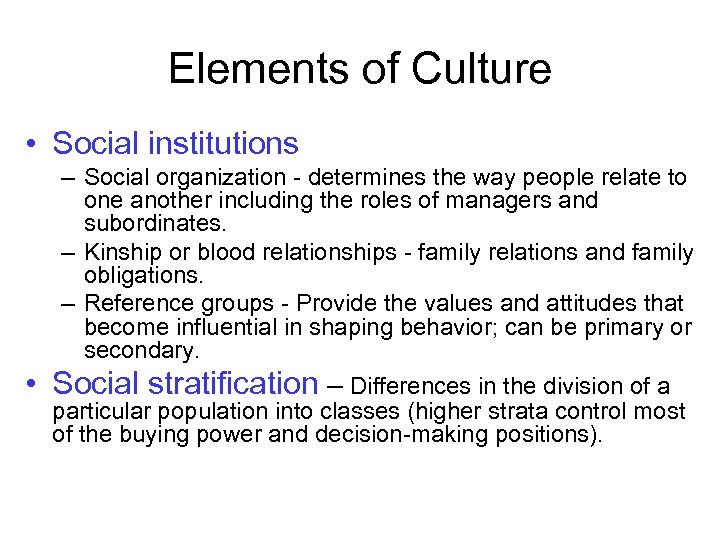 Elements of Culture

• Social institutions

– Social organization - determines the way people relate to one another including the roles of managers and subordinates.

– Kinship or blood relationships - family relations and family obligations.

– Reference groups - Provide the values and attitudes that become influential in shaping behavior; can be primary or secondary.

• Social stratification – Differences in the division of a particular population into classes (higher strata control most of the buying power and decision-making positions).